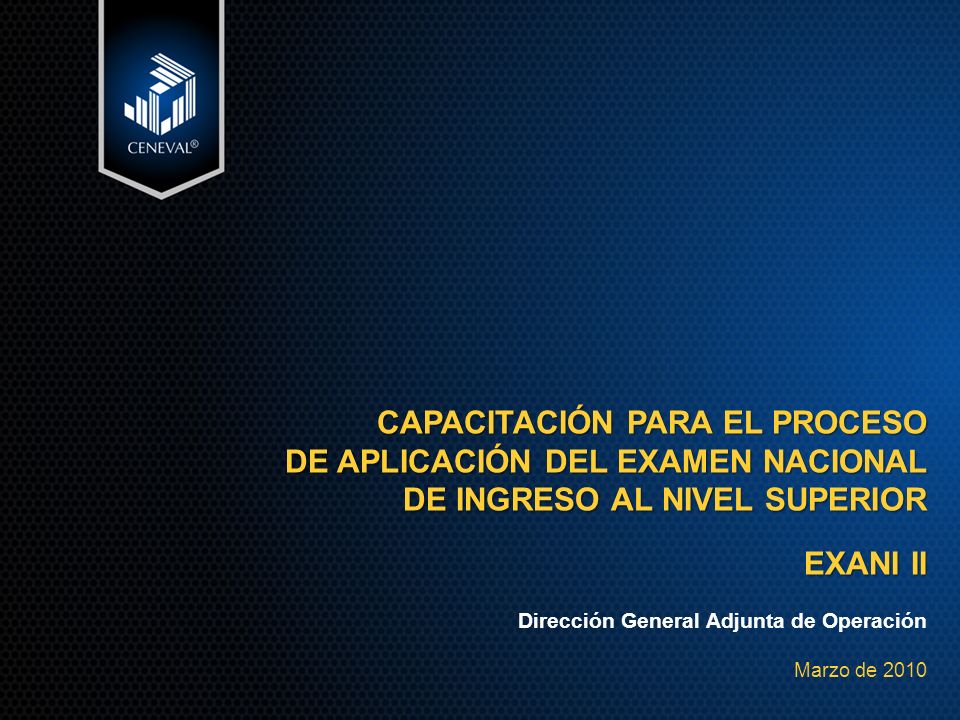 CENEVAL®

CAPACITACIÓN PARA EL PROCESO DE APLICACIÓN DEL EXAMEN NACIONAL DE INGRESO AL NIVEL SUPERIOR

EXANI II

Dirección General Adjunta de Operación

Marzo de 2010